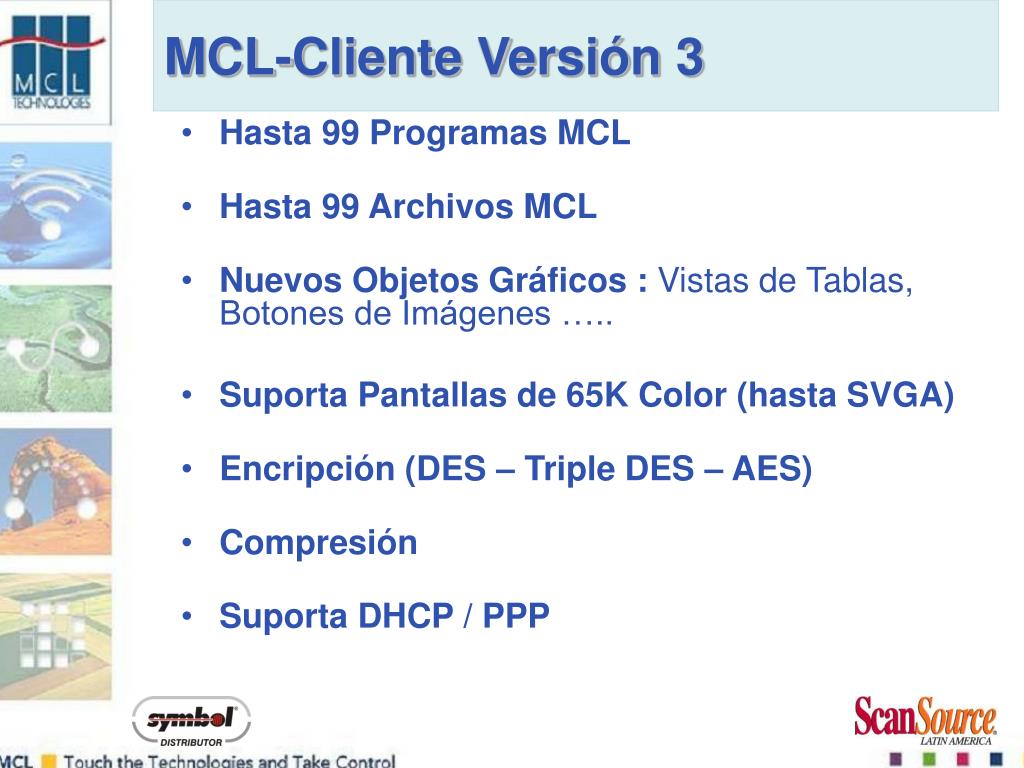 MCL TECHNOLOGIES

MCL-Cliente Versión 3

• Hasta 99 Programas MCL

• Hasta 99 Archivos MCL

• Nuevos Objetos Gráficos : Vistas de Tablas, Botones de Imágenes …..

• Suporta Pantallas de 65K Color (hasta SVGA)

• Encripción (DES – Triple DES – AES)

• Compresión

• Suporta DHCP / PPP

symbol DISTRIBUTOR

ScanSource LATIN AMERICA

MCL Touch the Technologies and Take Control